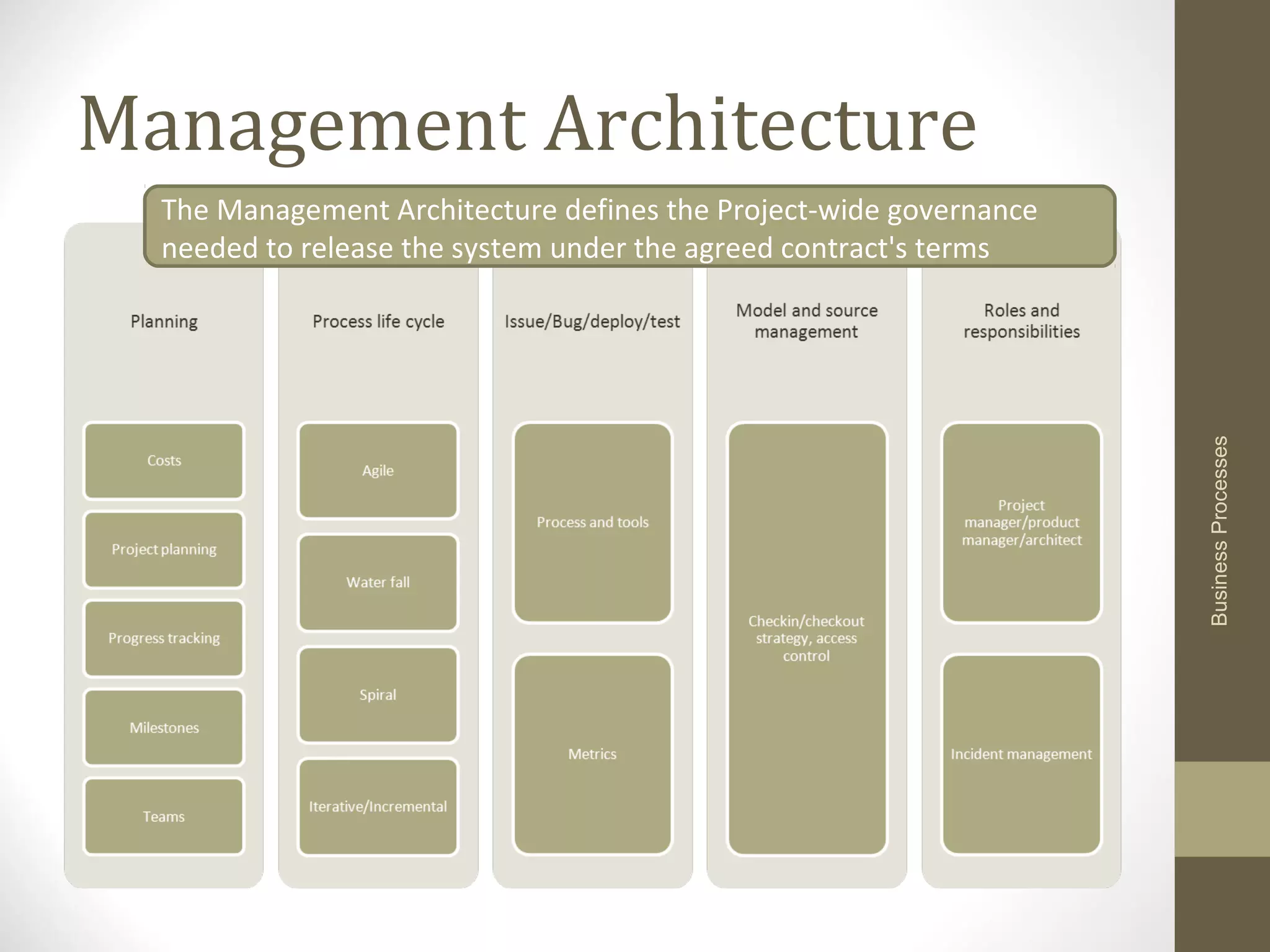 Management Architecture

The Management Architecture defines the Project-wide governance needed to release the system under the agreed contract's terms

Planning

Costs

Project planning

Progress tracking

Milestones

Teams

Process life cycle

Agile

Water fall

Spiral

Iterative/Incremental

Issue/Bug/deploy/test

Process and tools

Metrics

Model and source management

Checkin/checkout strategy, access control

Roles and responsibilities

Project manager/product manager/architect

Incident management

Business Processes